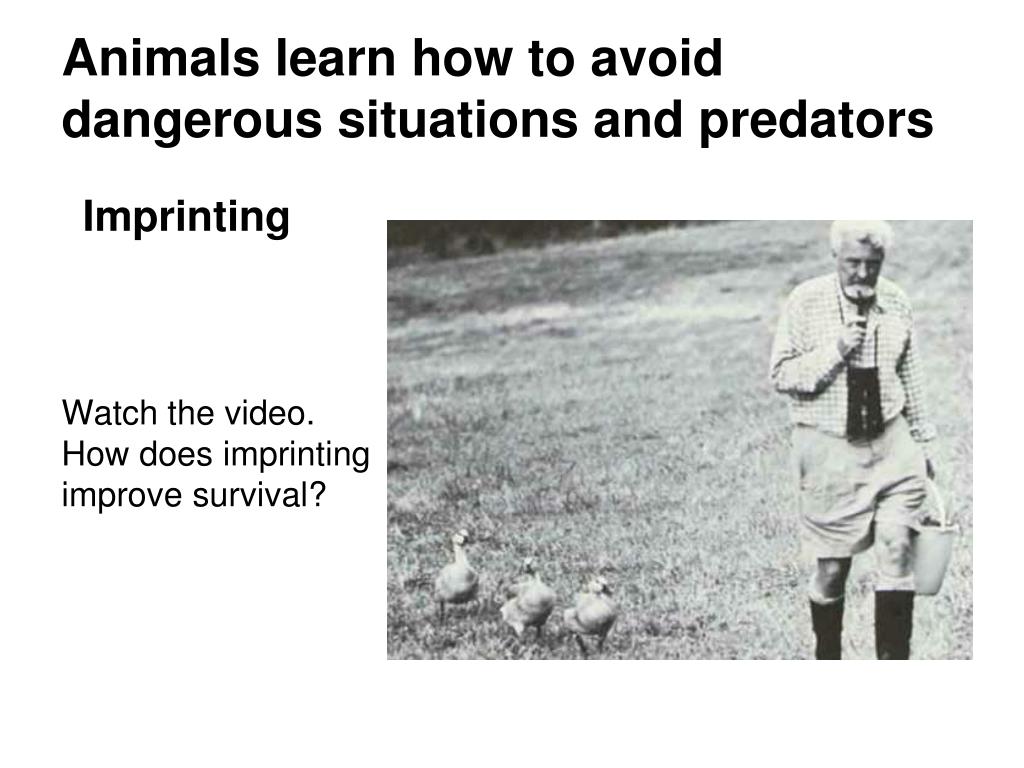 Animals learn how to avoid dangerous situations and predators

Imprinting

Watch the video. How does imprinting improve survival?